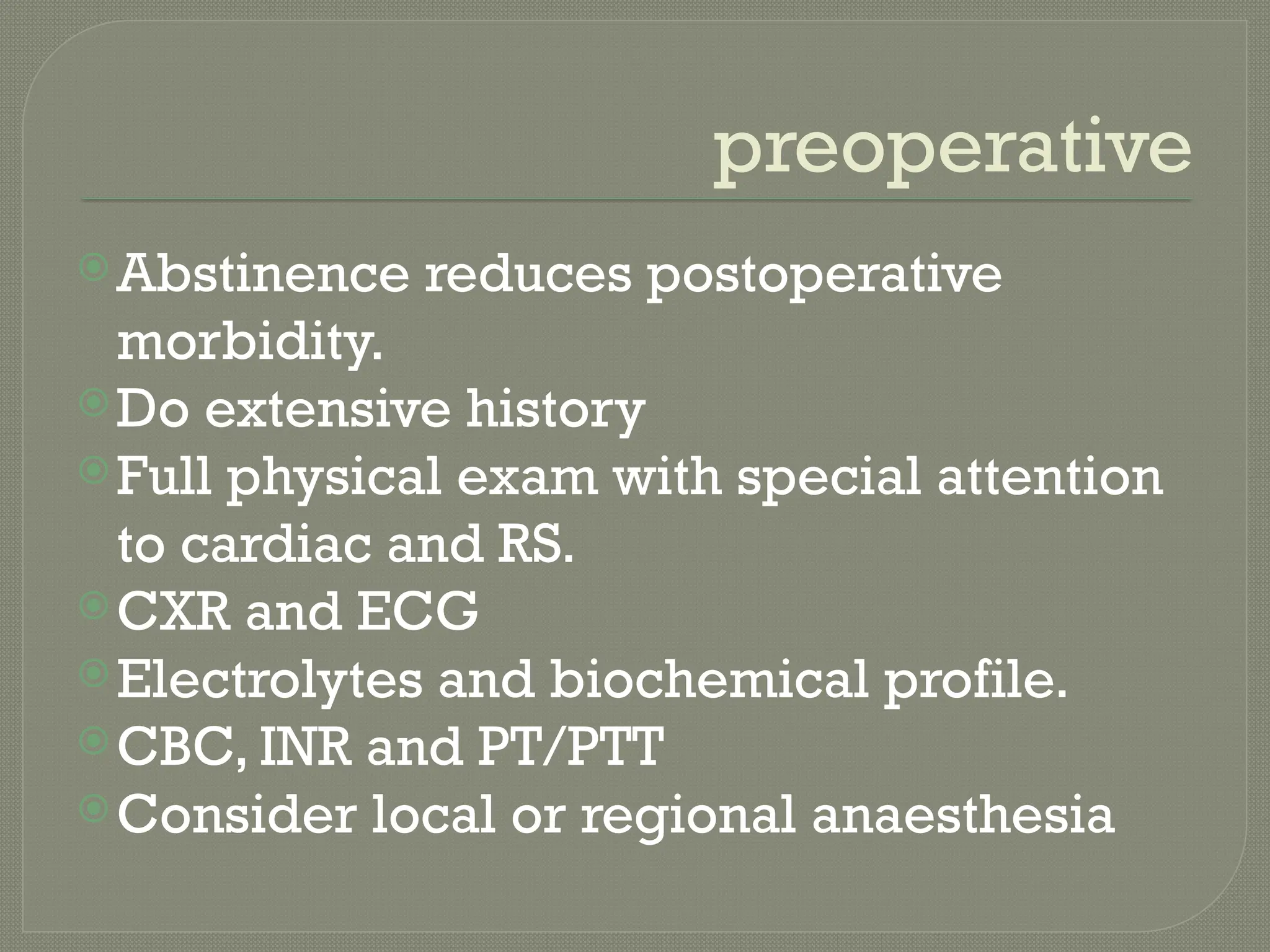 preoperative

Abstinence reduces postoperative morbidity.
Do extensive history
Full physical exam with special attention to cardiac and RS.
CXR and ECG
Electrolytes and biochemical profile.
CBC, INR and PT/PTT
Consider local or regional anaesthesia